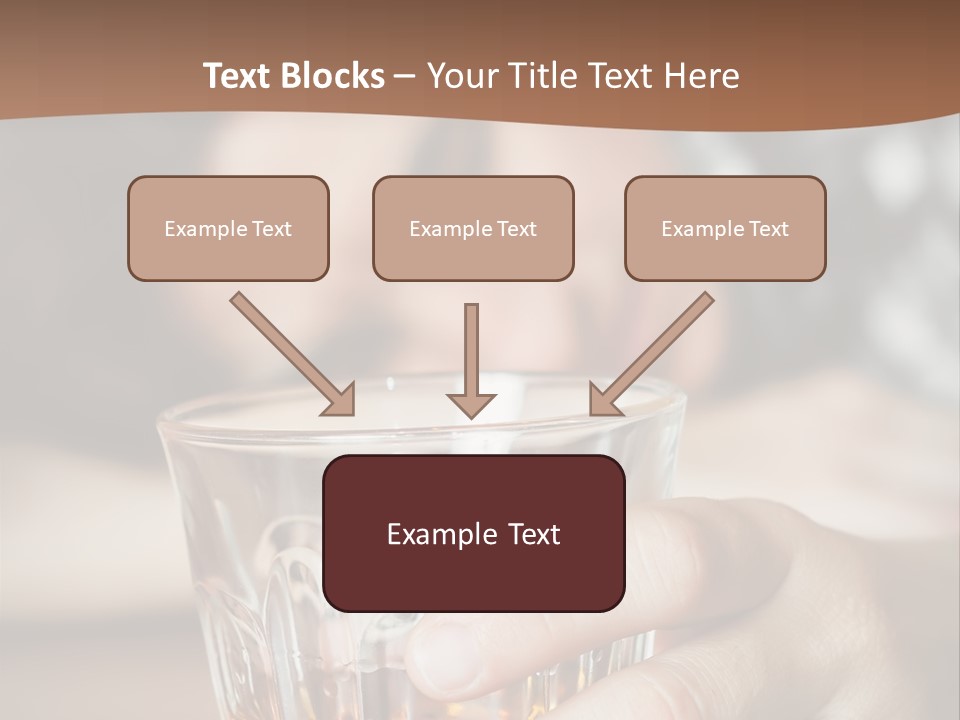 Text Blocks – Your Title Text Here

Example Text

Example Text

Example Text

Example Text